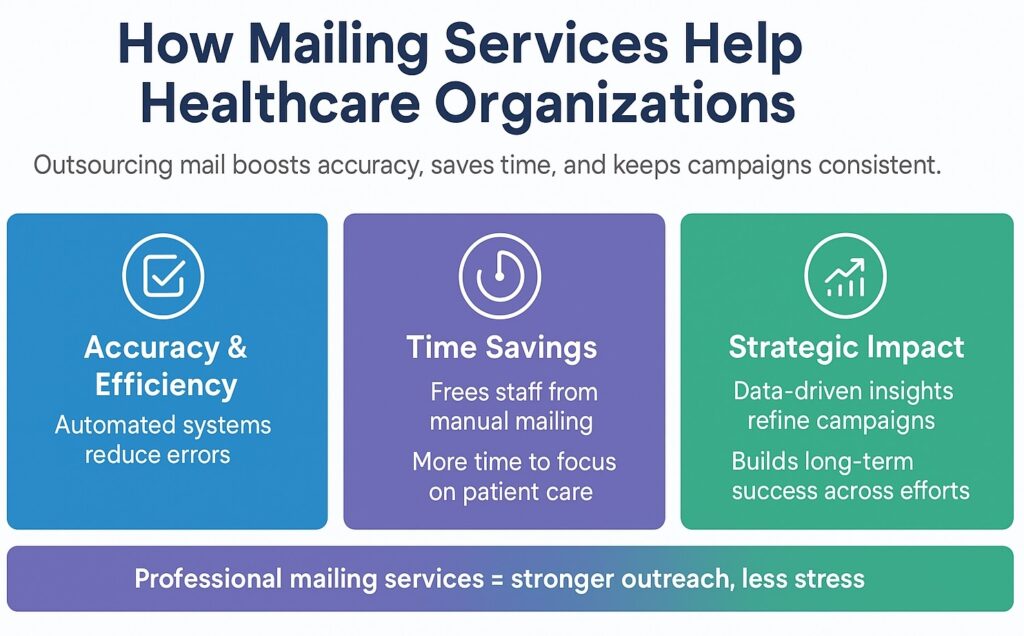 How Mailing Services Help Healthcare Organizations

Outsourcing mail boosts accuracy, saves time, and keeps campaigns consistent.

Accuracy & Efficiency

Automated systems reduce errors

Time Savings

Frees staff from manual mailing

More time to focus on patient care

Strategic Impact

Data-driven insights refine campaigns

Builds long-term success across efforts

Professional mailing services = stronger outreach, less stress